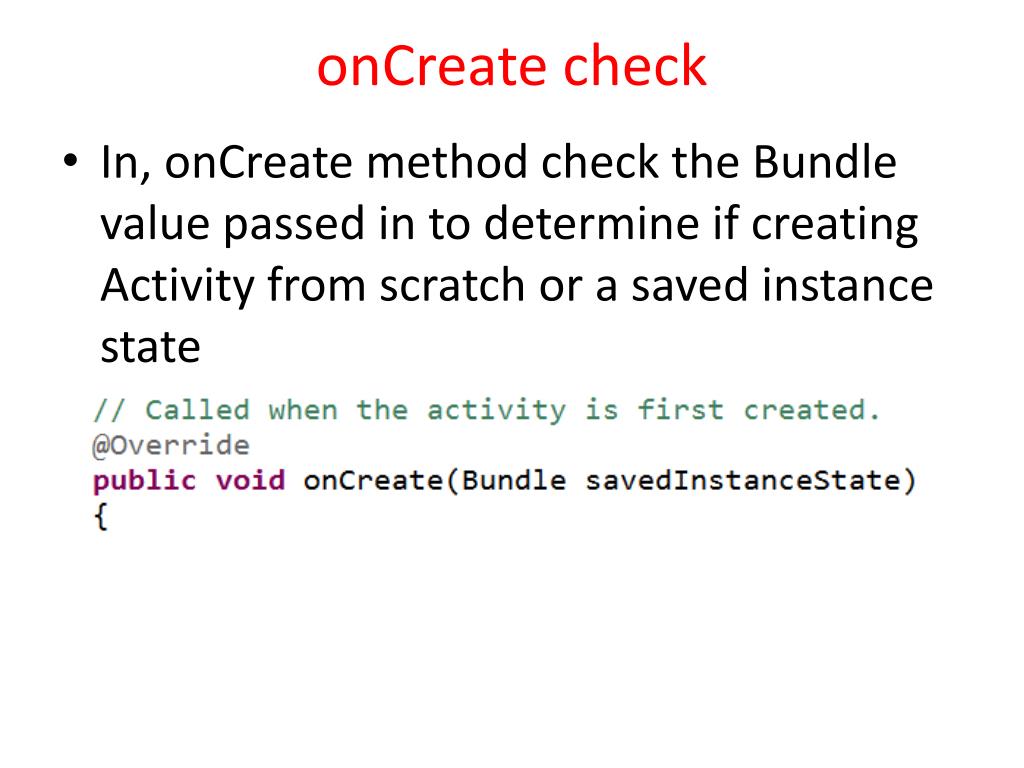 onCreate check

• In, onCreate method check the Bundle value passed in to determine if creating Activity from scratch or a saved instance state

// Called when the activity is first created.
@Override
public void onCreate(Bundle savedInstanceState)
{